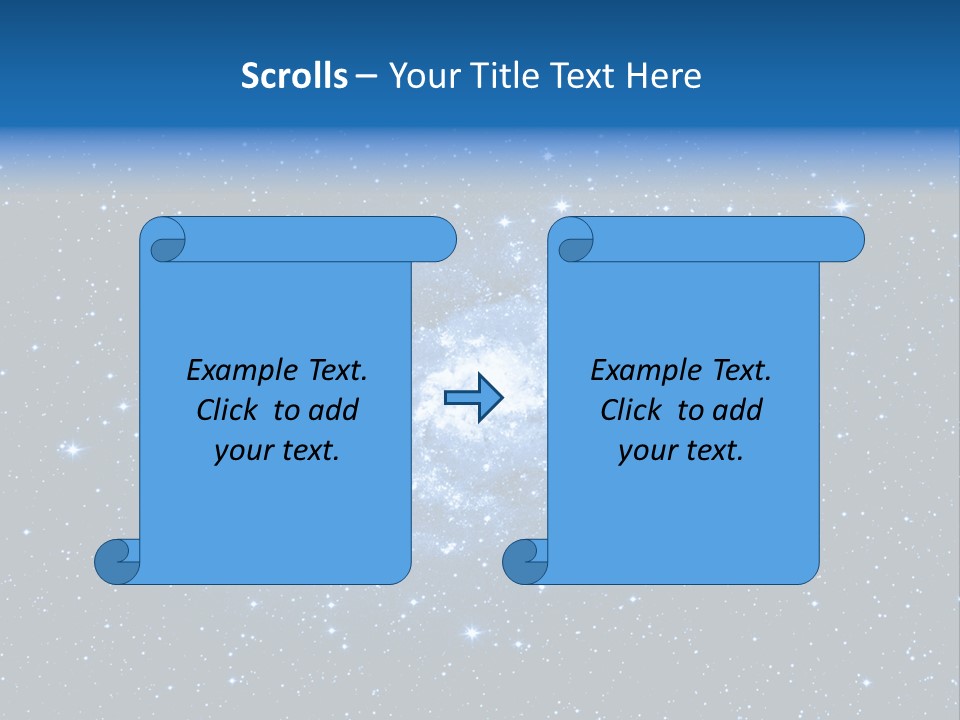 Scrolls – Your Title Text Here

Example Text. Click to add your text.

Example Text. Click to add your text.